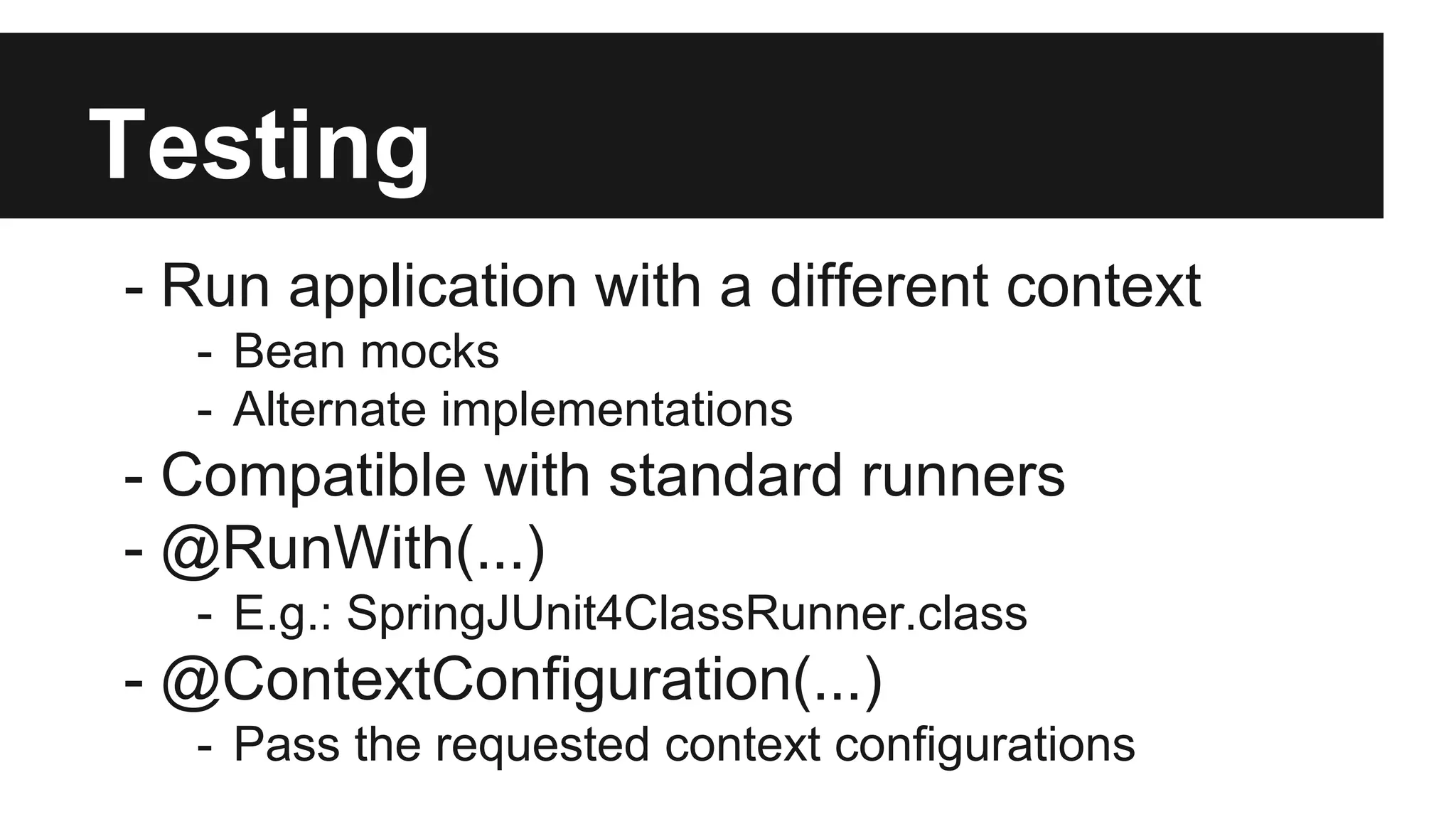 Testing

- Run application with a different context
  - Bean mocks
  - Alternate implementations
- Compatible with standard runners
- @RunWith(...)
  - E.g.: SpringJUnit4ClassRunner.class
- @ContextConfiguration(...)
  - Pass the requested context configurations